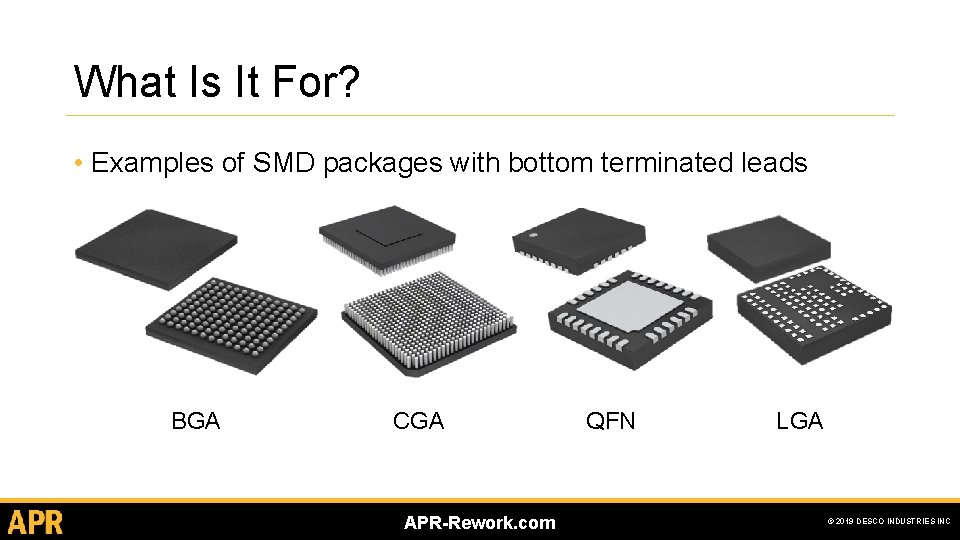 What Is It For?

• Examples of SMD packages with bottom terminated leads

BGA

CGA

QFN

LGA

APR

APR-Rework.com

© 2019 DESCO INDUSTRIES INC